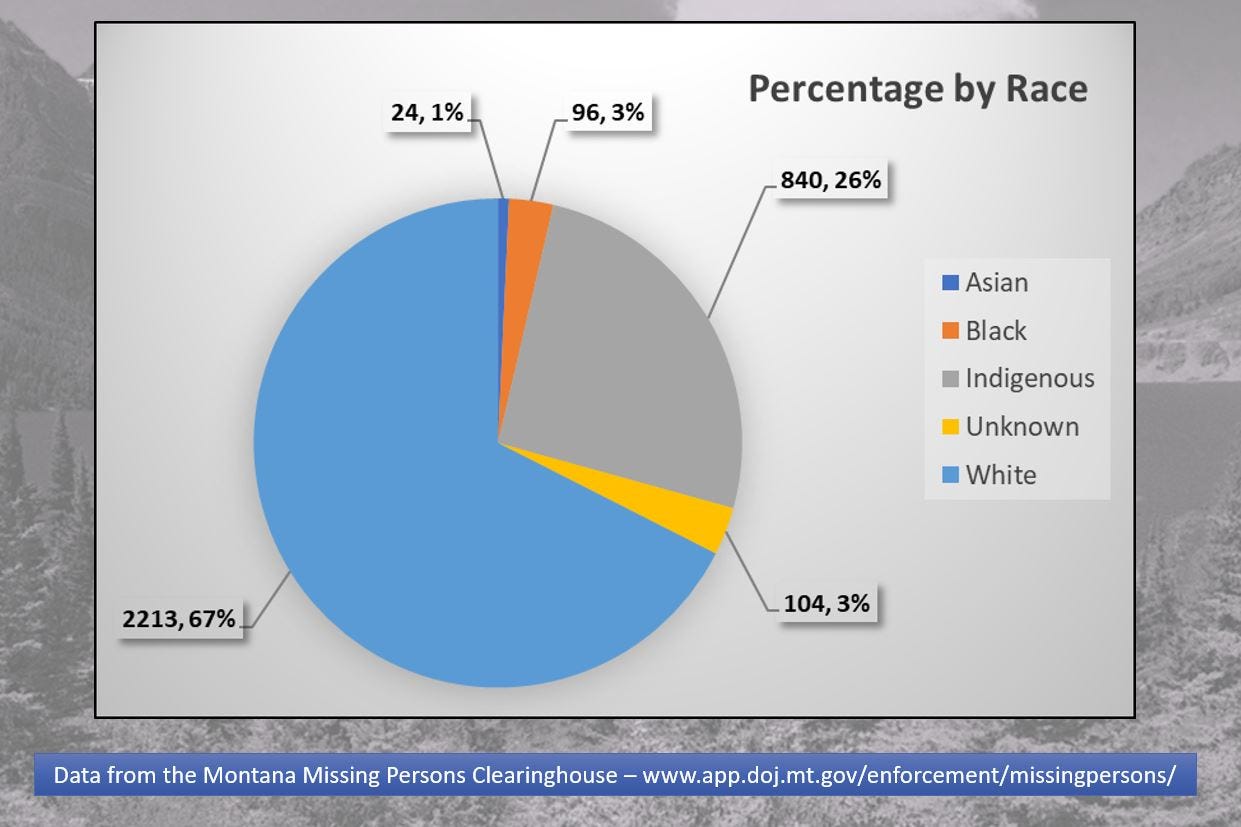 Percentage by Race

24, 1%
96, 3%
840, 26%
104, 3%
2213, 67%

Asian
Black
Indigenous
Unknown
White

Data from the Montana Missing Persons Clearinghouse – www.app.doj.mt.gov/enforcement/missingpersons/